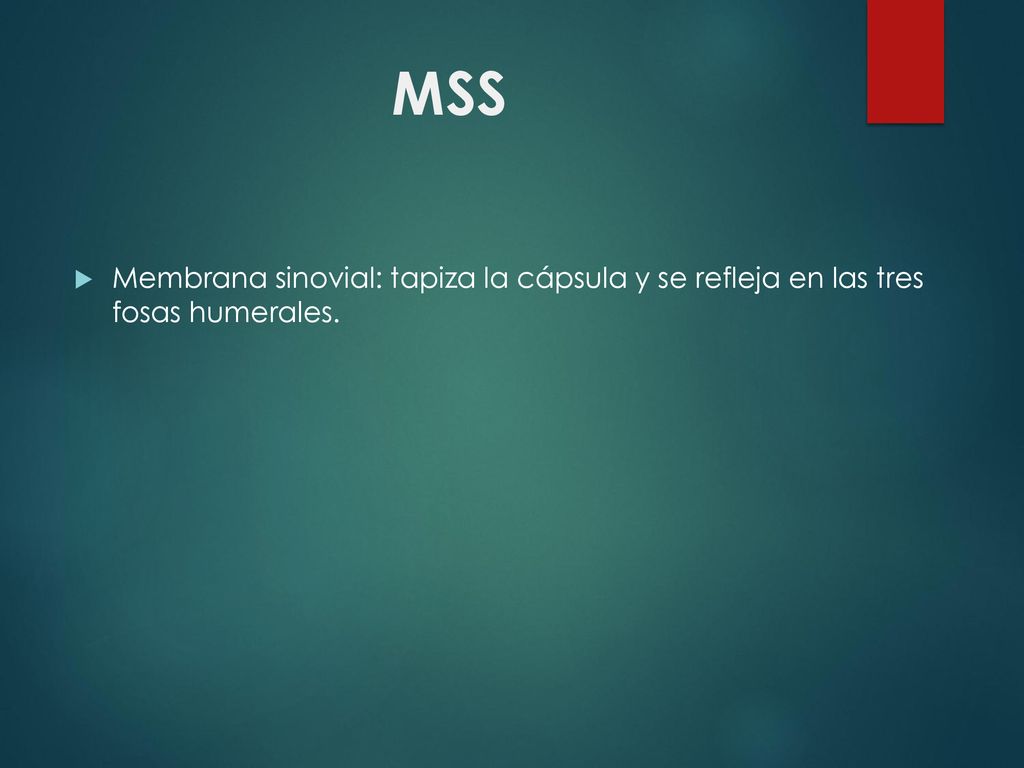 MSS

Membrana sinovial: tapiza la cápsula y se refleja en las tres fosas humerales.